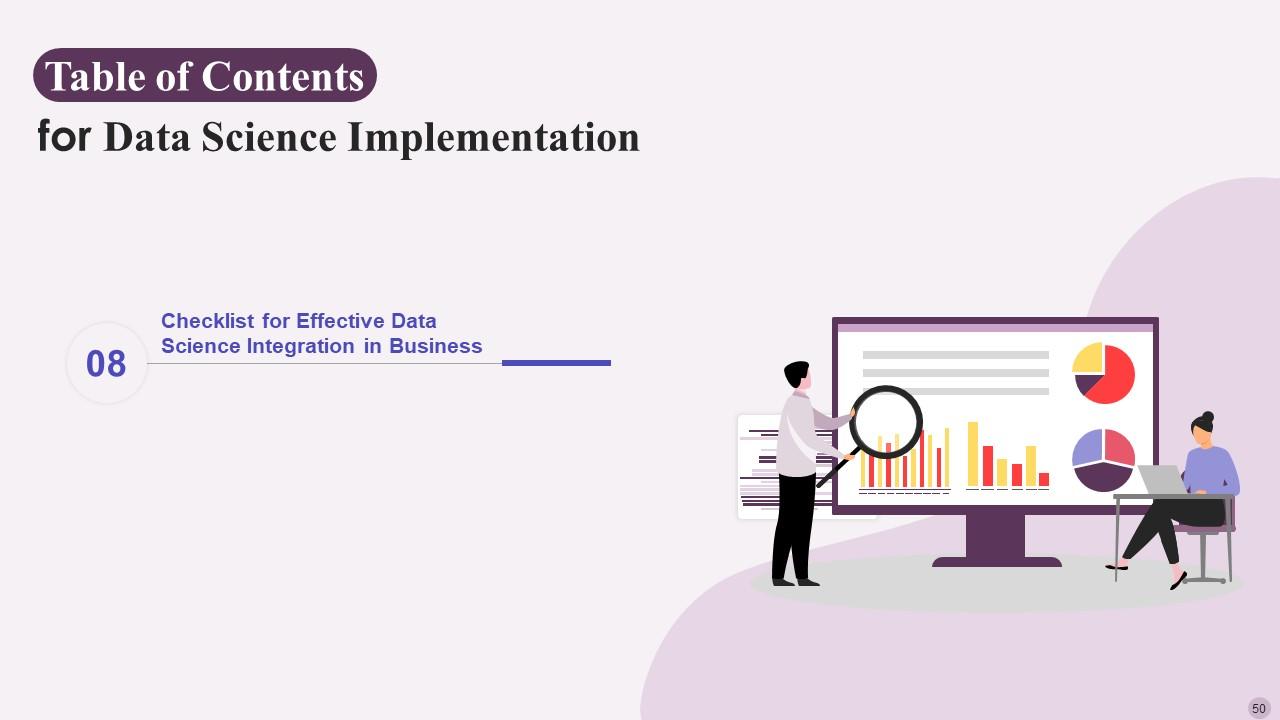 Table of Contents
for Data Science Implementation

08

Checklist for Effective Data Science Integration in Business

50